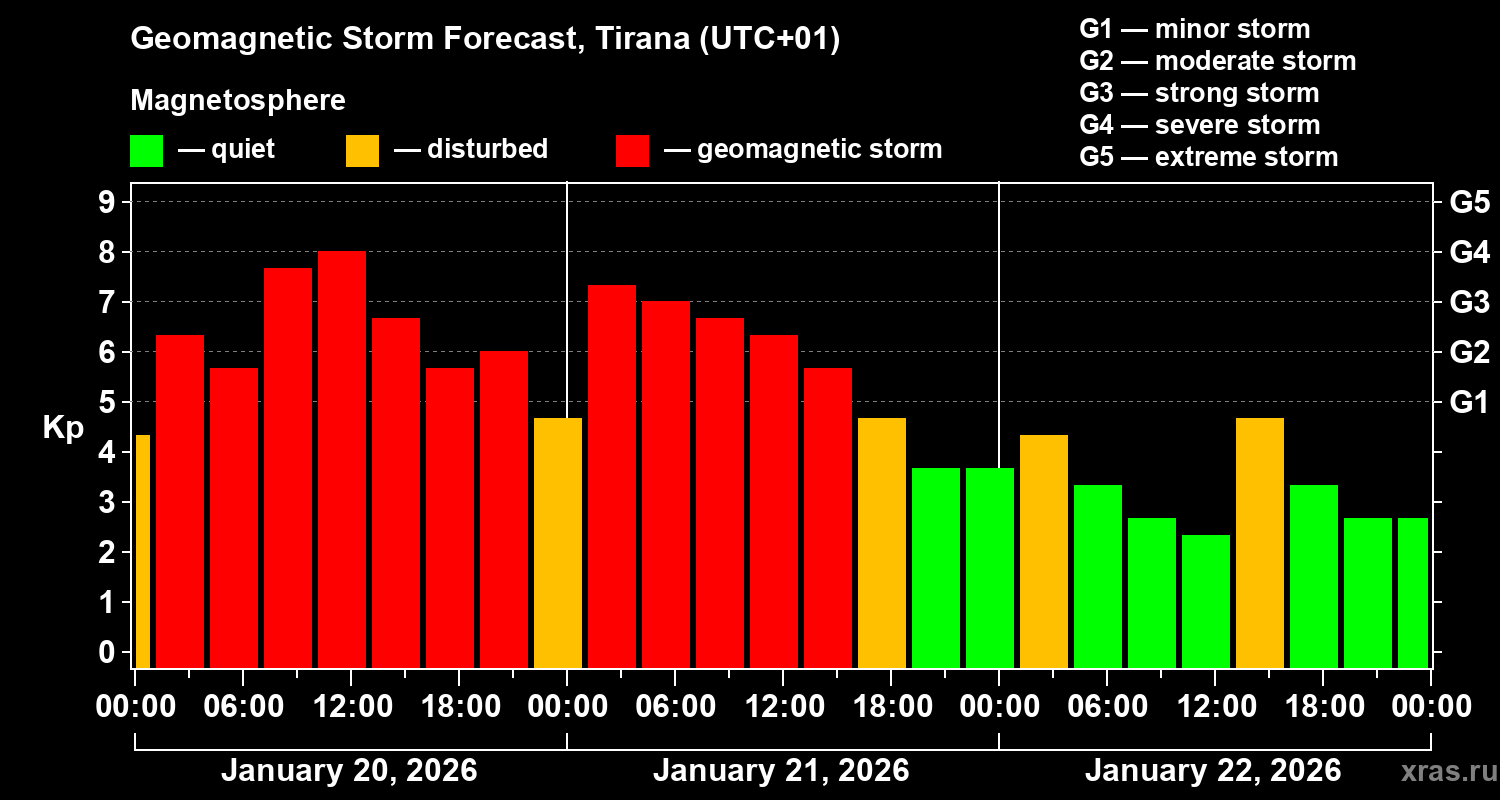 Geomagnetic Storm Forecast, Tirana (UTC+01)

Magnetosphere

— quiet — disturbed — geomagnetic storm

G1 — minor storm
G2 — moderate storm
G3 — strong storm
G4 — severe storm
G5 — extreme storm

Kp

9
8
7
6
5
4
3
2
1
0

G5
G4
G3
G2
G1

00:00 06:00 12:00 18:00 00:00 06:00 12:00 18:00 00:00 06:00 12:00 18:00 00:00

January 20, 2026
January 21, 2026
January 22, 2026

xras.ru